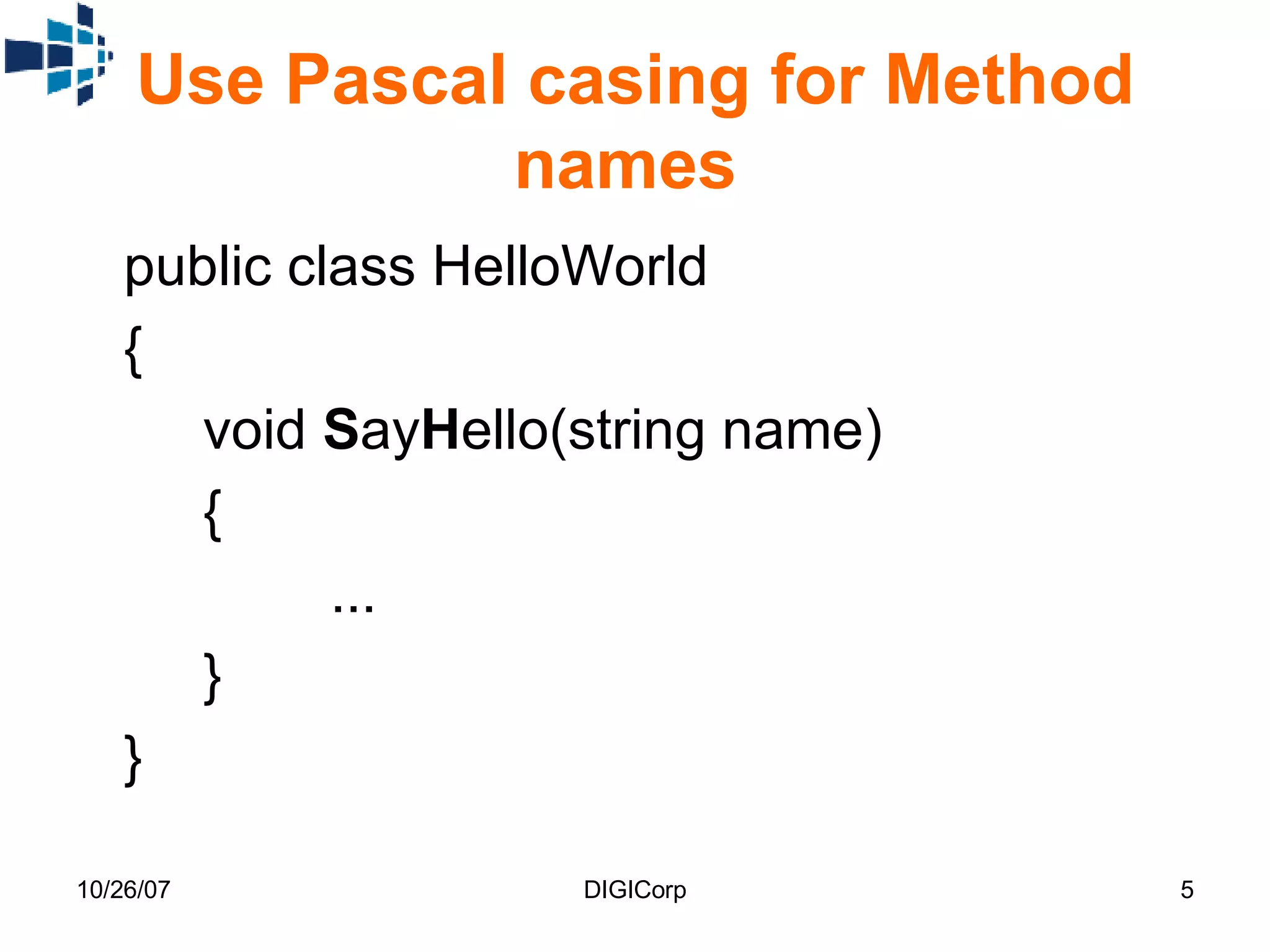 Use Pascal casing for Method names

public class HelloWorld
{
void SayHello(string name)
{
...
}
}

10/26/07 DIGICorp 5